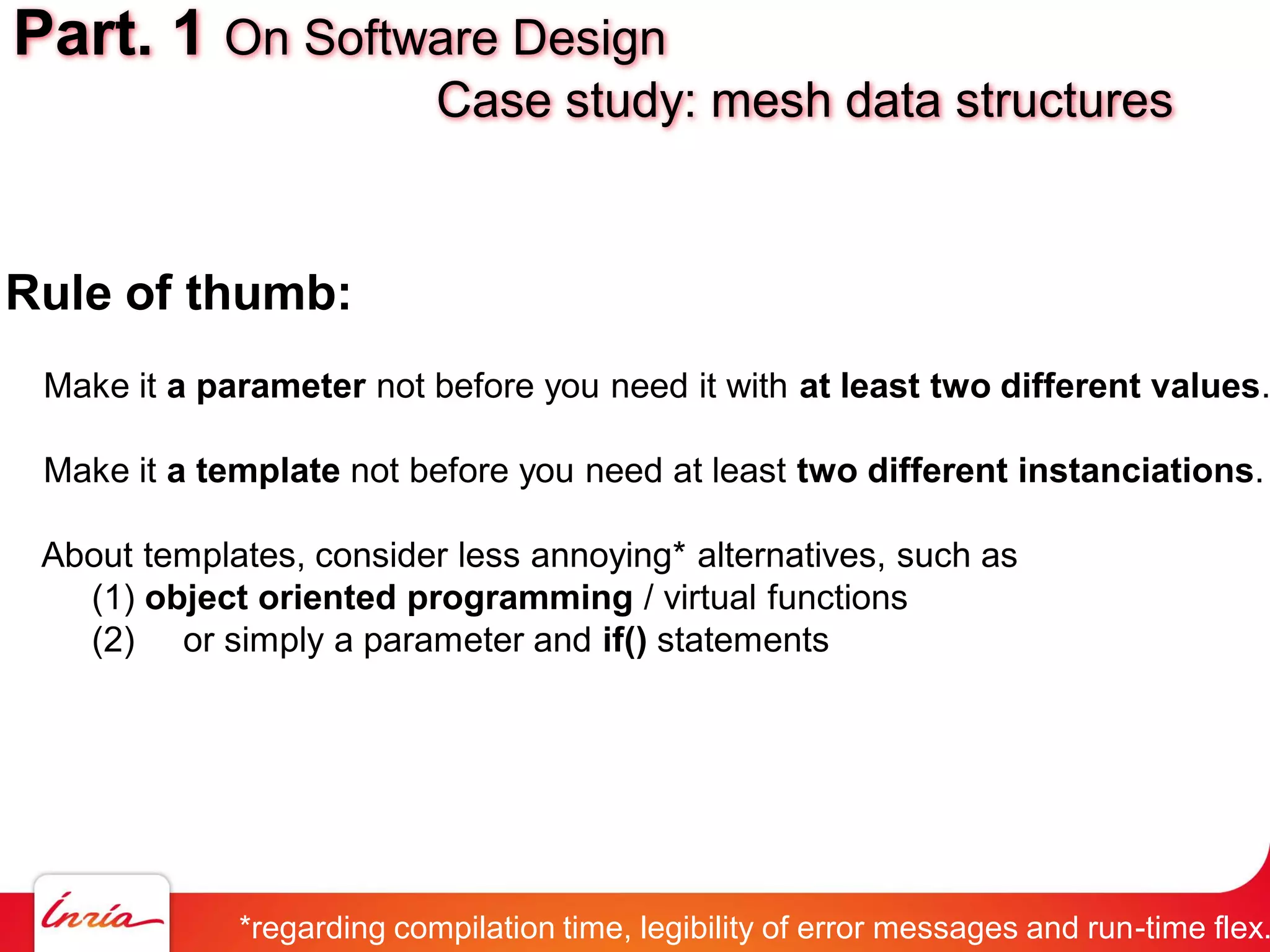 Part. 1 On Software Design
Case study: mesh data structures

Rule of thumb:

Make it a parameter not before you need it with at least two different values.

Make it a template not before you need at least two different instanciations.

About templates, consider less annoying* alternatives, such as
(1) object oriented programming / virtual functions
(2) or simply a parameter and if() statements

Inria

*regarding compilation time, legibility of error messages and run-time flex.